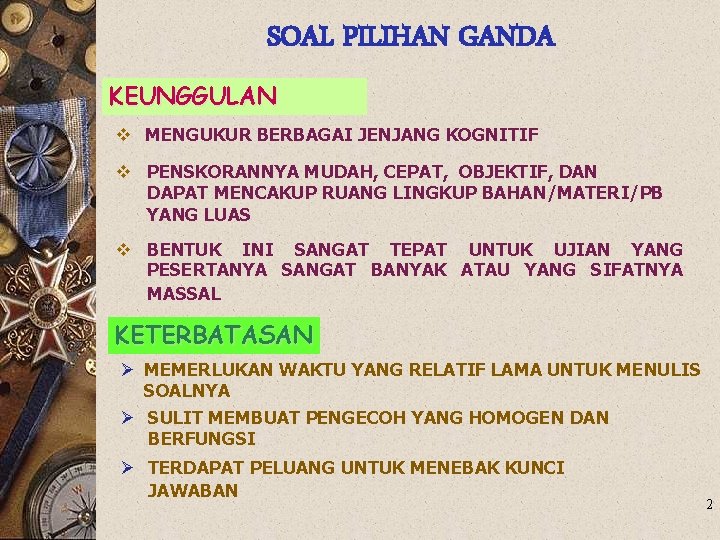 SOAL PILIHAN GANDA

KEUNGGULAN

❖ MENGUKUR BERBAGAI JENJANG KOGNITIF

❖ PENSKORANNYA MUDAH, CEPAT, OBJEKTIF, DAN DAPAT MENCAKUP RUANG LINGKUP BAHAN/MATERI/PB YANG LUAS

❖ BENTUK INI SANGAT TEPAT UNTUK UJIAN YANG PESERTANYA SANGAT BANYAK ATAU YANG SIFATNYA MASSAL

KETERBATASAN

➢ MEMERLUKAN WAKTU YANG RELATIF LAMA UNTUK MENULIS SOALNYA

➢ SULIT MEMBUAT PENGECOH YANG HOMOGEN DAN BERFUNGSI

➢ TERDAPAT PELUANG UNTUK MENEBAK KUNCI JAWABAN

2